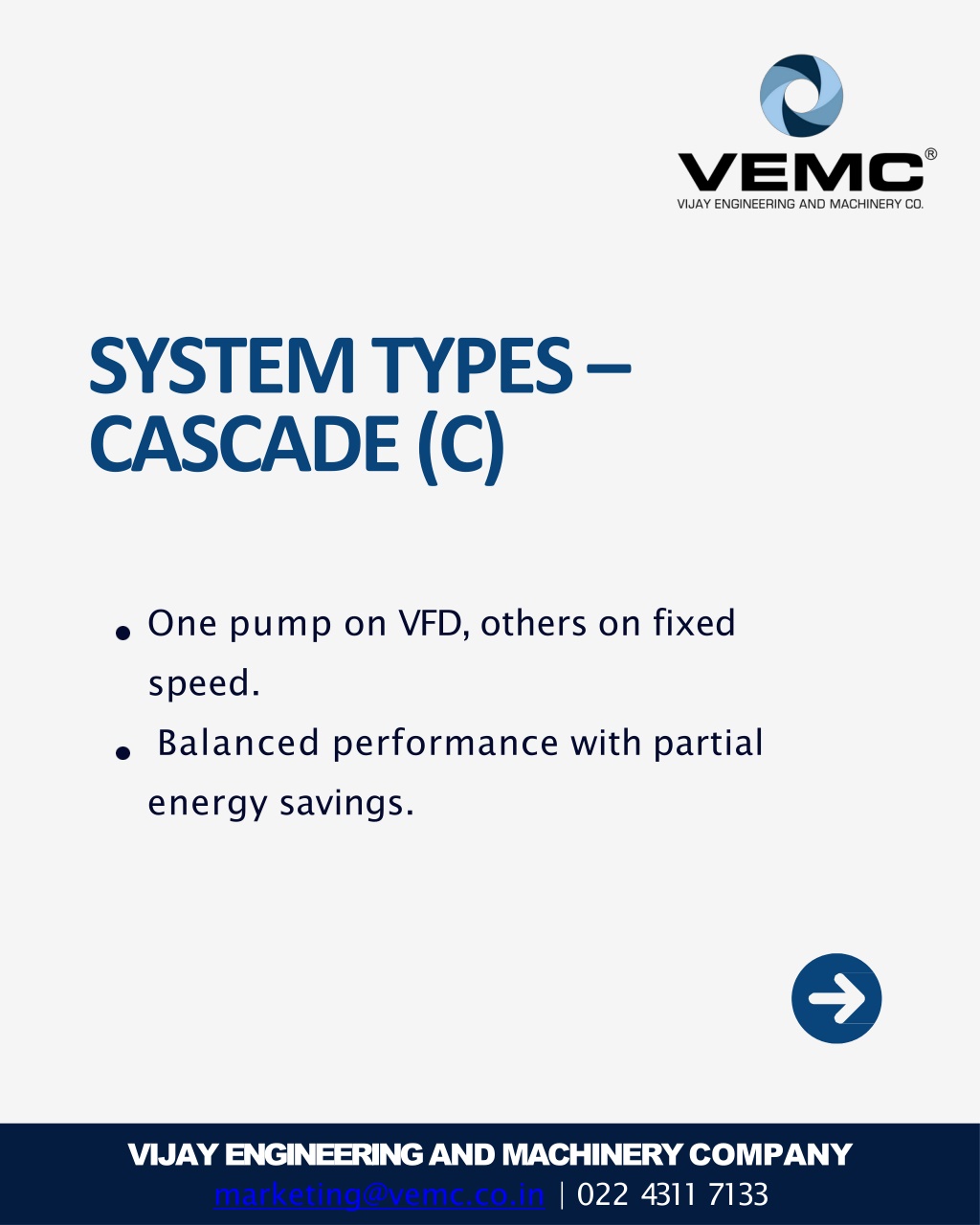 VEMC®
VIJAY ENGINEERING AND MACHINERY CO.

SYSTEM TYPES – CASCADE (C)

• One pump on VFD, others on fixed speed.
• Balanced performance with partial energy savings.

VIJAY ENGINEERING AND MACHINERY COMPANY
marketing@vemc.co.in | 022 4311 7133